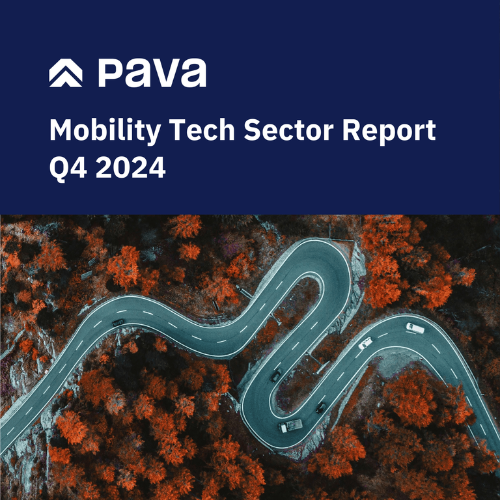 Pava

Mobility Tech Sector Report
Q4 2024